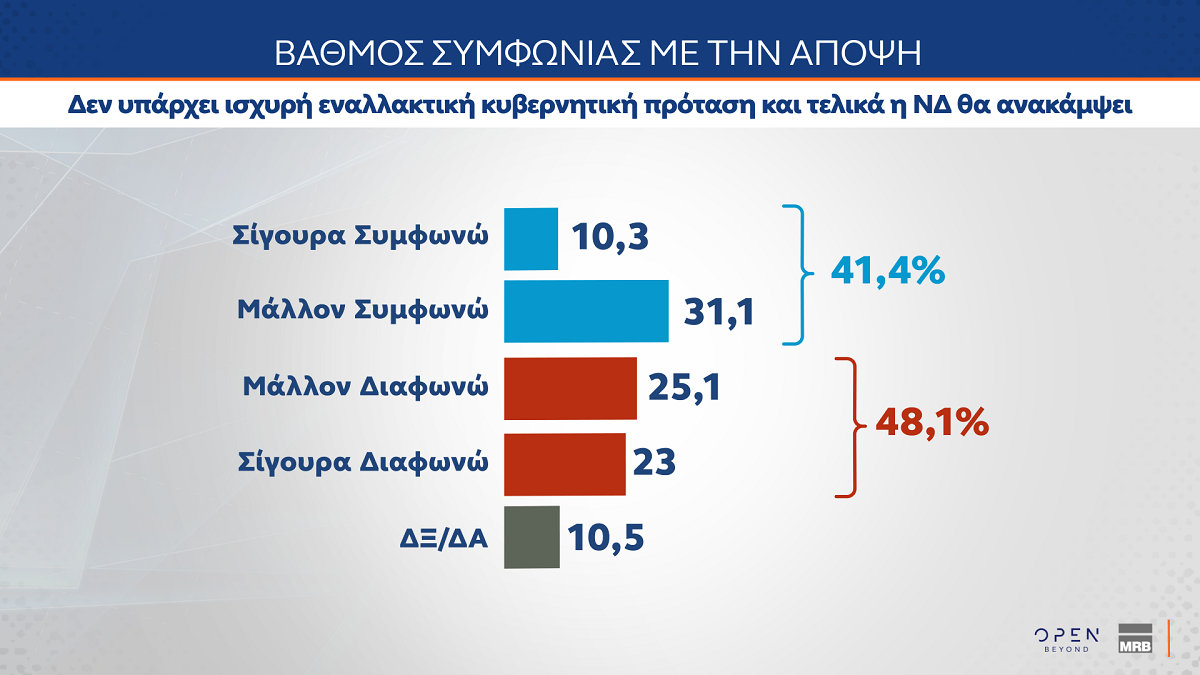 ΒΑΘΜΟΣ ΣΥΜΦΩΝΙΑΣ ΜΕ ΤΗΝ ΑΠΟΨΗ

Δεν υπάρχει ισχυρή εναλλακτική κυβερνητική πρόταση και τελικά η ΝΔ θα ανακάμψει

Σίγουρα Συμφωνώ 10,3
Μάλλον Συμφωνώ 31,1
41,4%
Μάλλον Διαφωνώ 25,1
Σίγουρα Διαφωνώ 23
48,1%
ΔΞ/ΔΑ 10,5

OPEN BEYOND
MRB